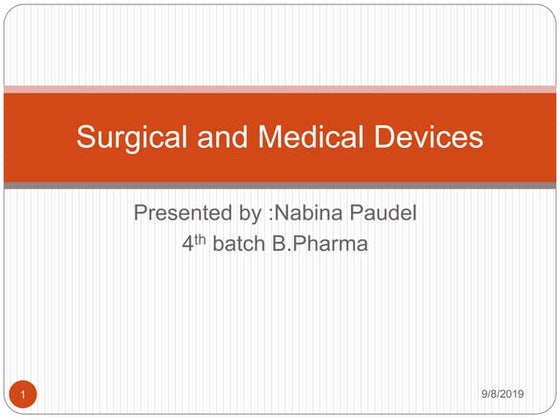 Surgical and Medical Devices

Presented by :Nabina Paudel
4$^{th}$ batch B.Pharma

1

9/8/2019